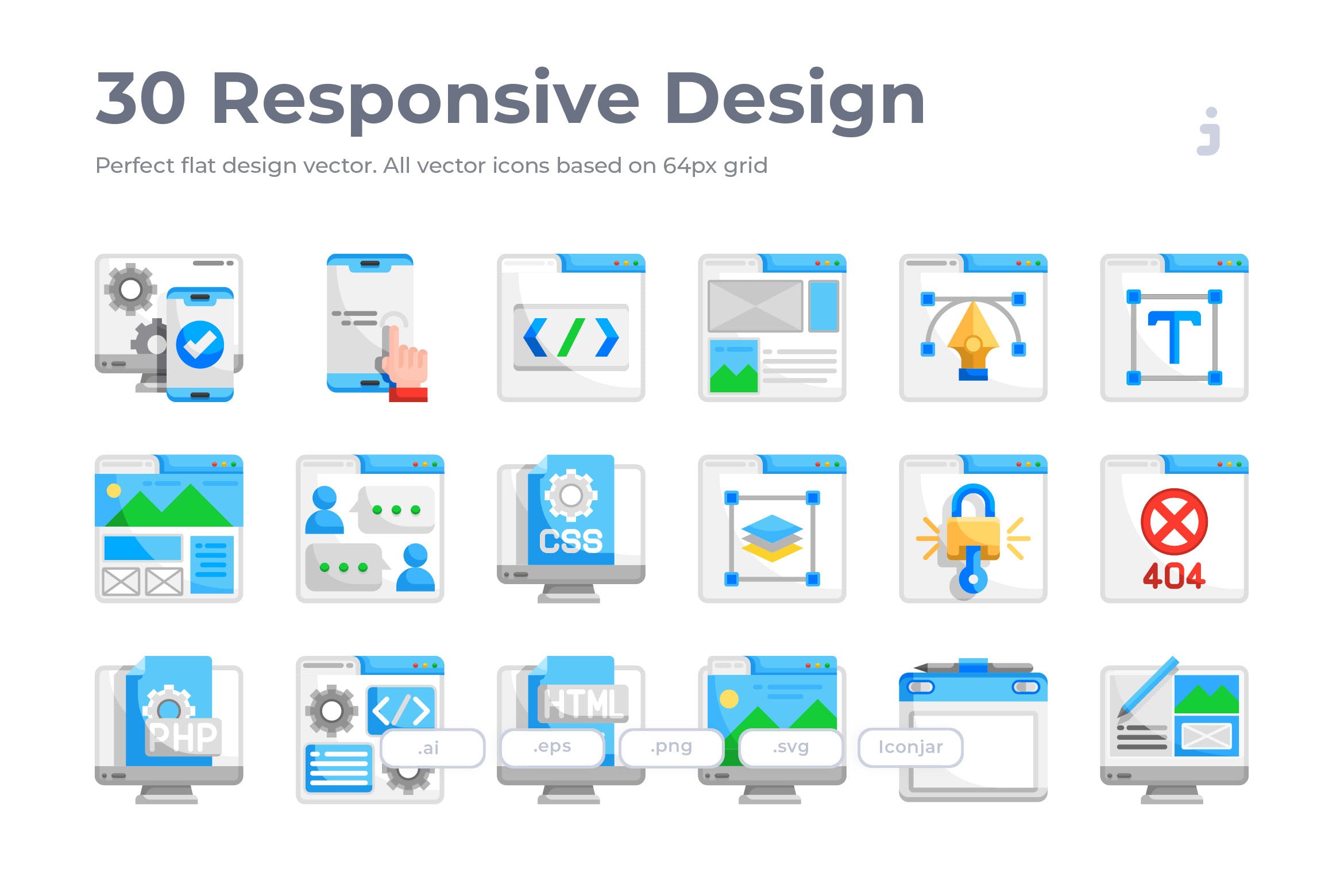 30 Responsive Design

Perfect flat design vector. All vector icons based on 64px grid

T

CSS

404

PHP

HTML

.ai

.eps

.png

.svg

Iconjar